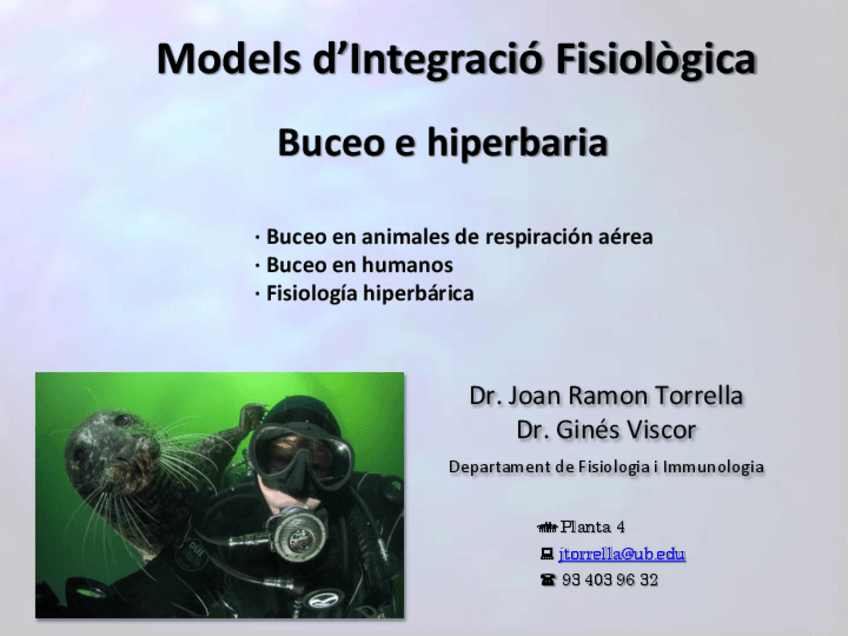 Models d'Integració Fisiològica

Buceo e hiperbaria

· Buceo en animales de respiración aérea
· Buceo en humanos
· Fisiología hiperbárica

Dr. Joan Ramon Torrella
Dr. Ginés Viscor

Departament de Fisiologia i Immunologia

Planta 4
jtorrella@ub.edu
93 403 96 32